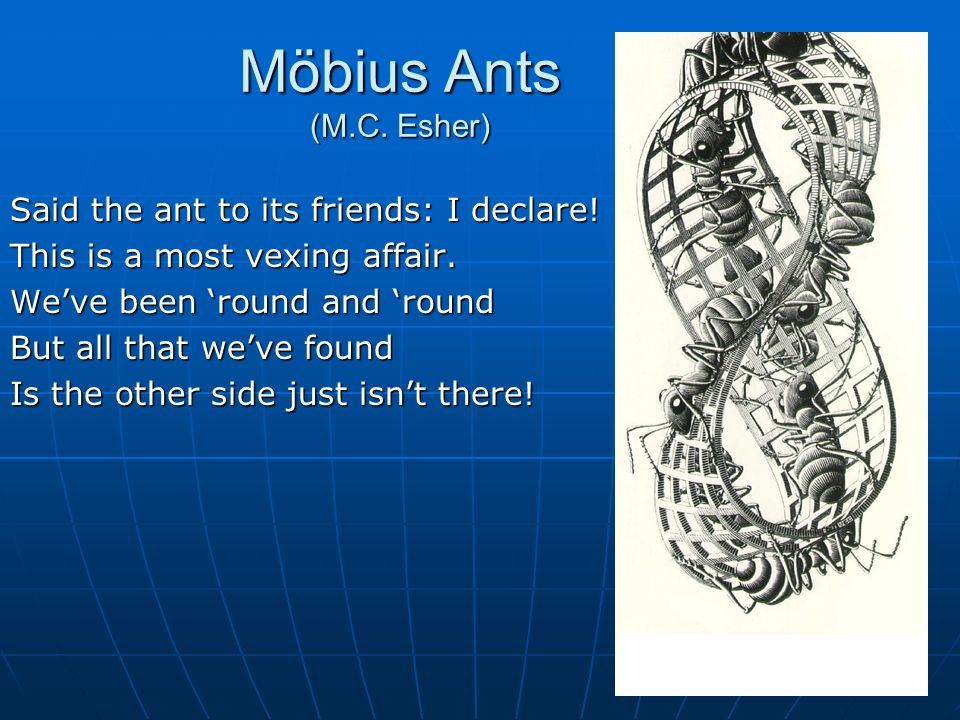 Möbius Ants
(M.C. Esher)

Said the ant to its friends: I declare!
This is a most vexing affair.
We’ve been ‘round and ‘round
But all that we’ve found
Is the other side just isn’t there!